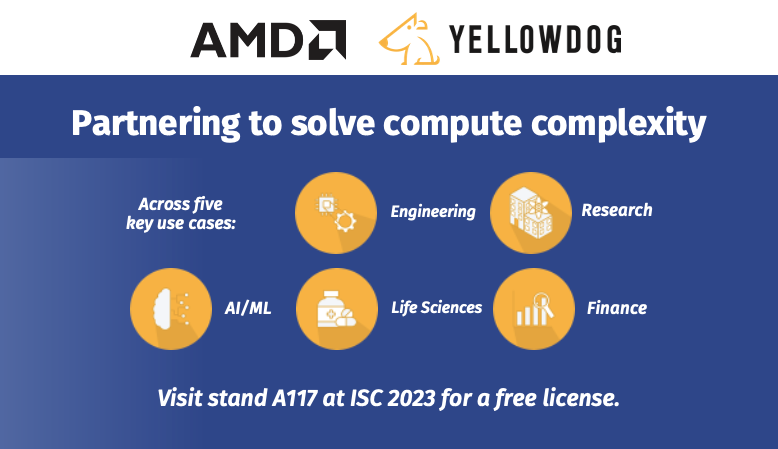 AMD YELLOWDOG

Partnering to solve compute complexity

Across five key use cases:

Engineering

Research

AI/ML

Life Sciences

Finance

Visit stand A117 at ISC 2023 for a free license.